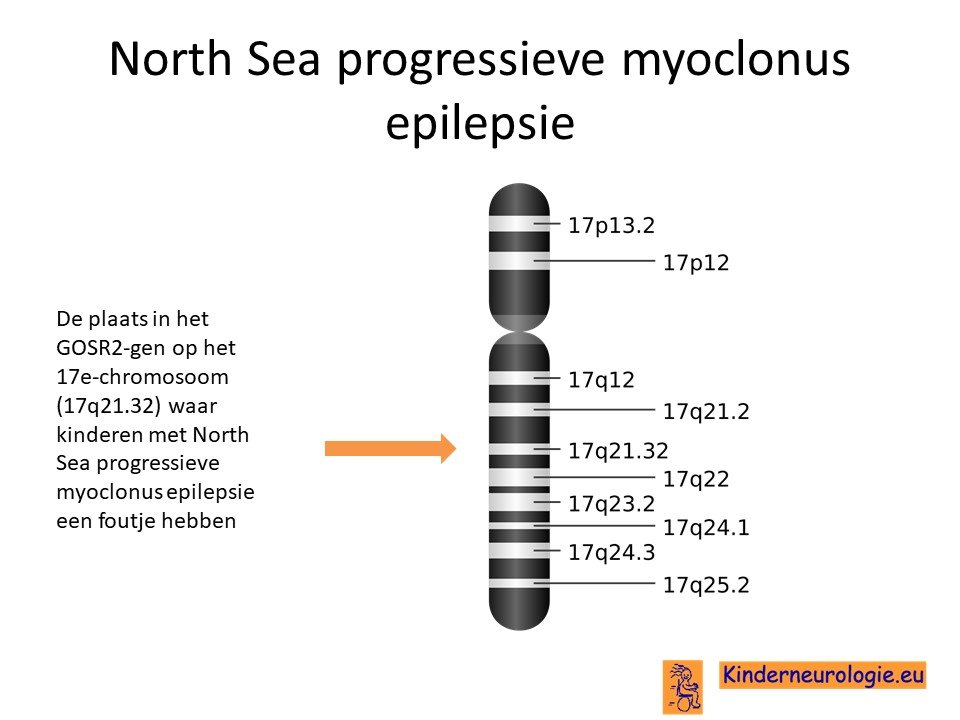 North Sea progressieve myoclonus epilepsie

De plaats in het GOSR2-gen op het 17e-chromosoom (17q21.32) waar kinderen met North Sea progressieve myoclonus epilepsie een foutje hebben

17p13.2
17p12
17q12
17q21.2
17q21.32
17q22
17q23.2
17q24.1
17q24.3
17q25.2

Kinderneurologie.eu